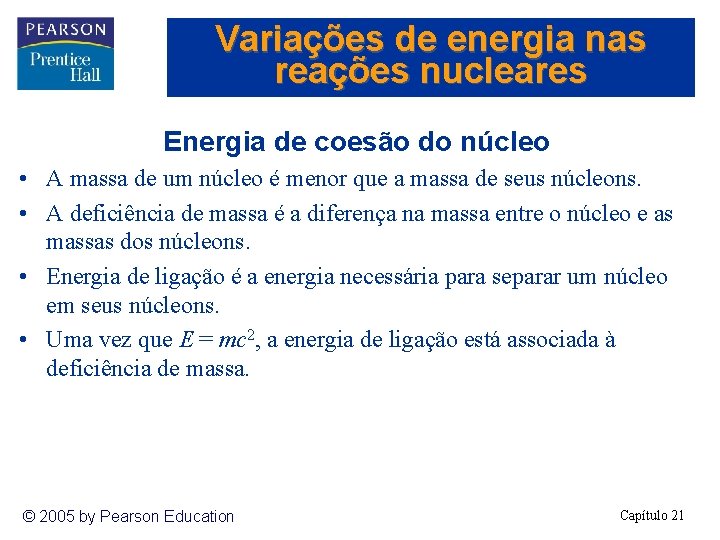 PEARSON
Prentice Hall

Variações de energia nas reações nucleares

Energia de coesão do núcleo

• A massa de um núcleo é menor que a massa de seus núcleons.
• A deficiência de massa é a diferença na massa entre o núcleo e as massas dos núcleons.
• Energia de ligação é a energia necessária para separar um núcleo em seus núcleons.
• Uma vez que $E = mc^2$, a energia de ligação está associada à deficiência de massa.

© 2005 by Pearson Education

Capítulo 21